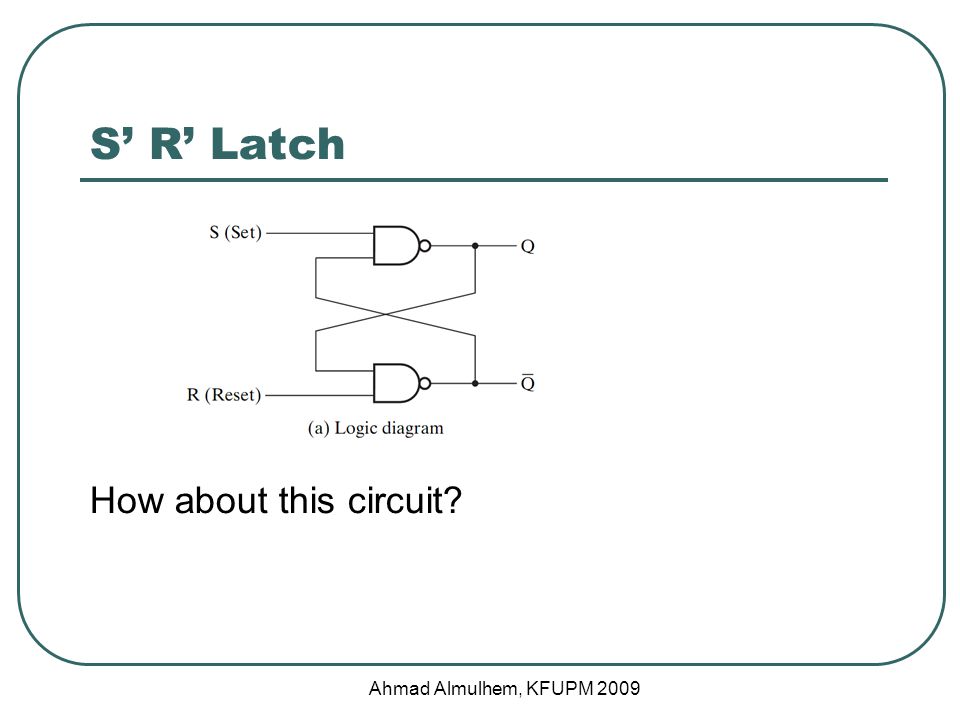 S’ R’ Latch

S (Set)
Q
R (Reset)
$\overline{Q}$
(a) Logic diagram

How about this circuit?

Ahmad Almulhem, KFUPM 2009